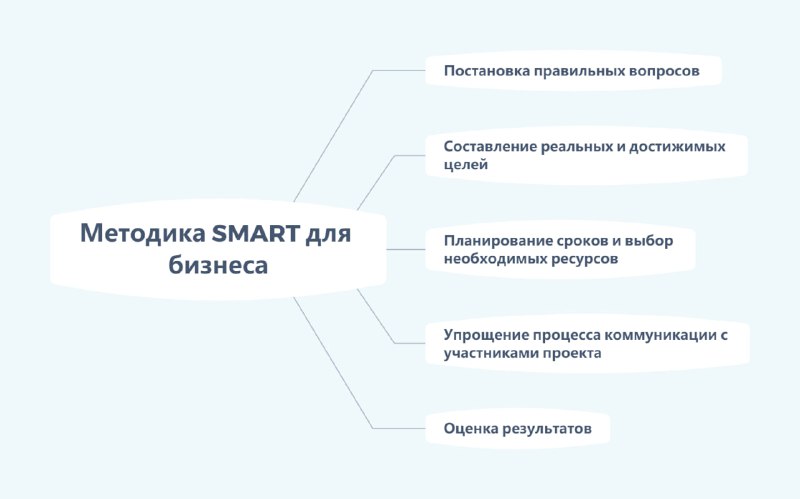 Методика SMART для бизнеса

Постановка правильных вопросов

Составление реальных и достижимых целей

Планирование сроков и выбор необходимых ресурсов

Упрощение процесса коммуникации с участниками проекта

Оценка результатов